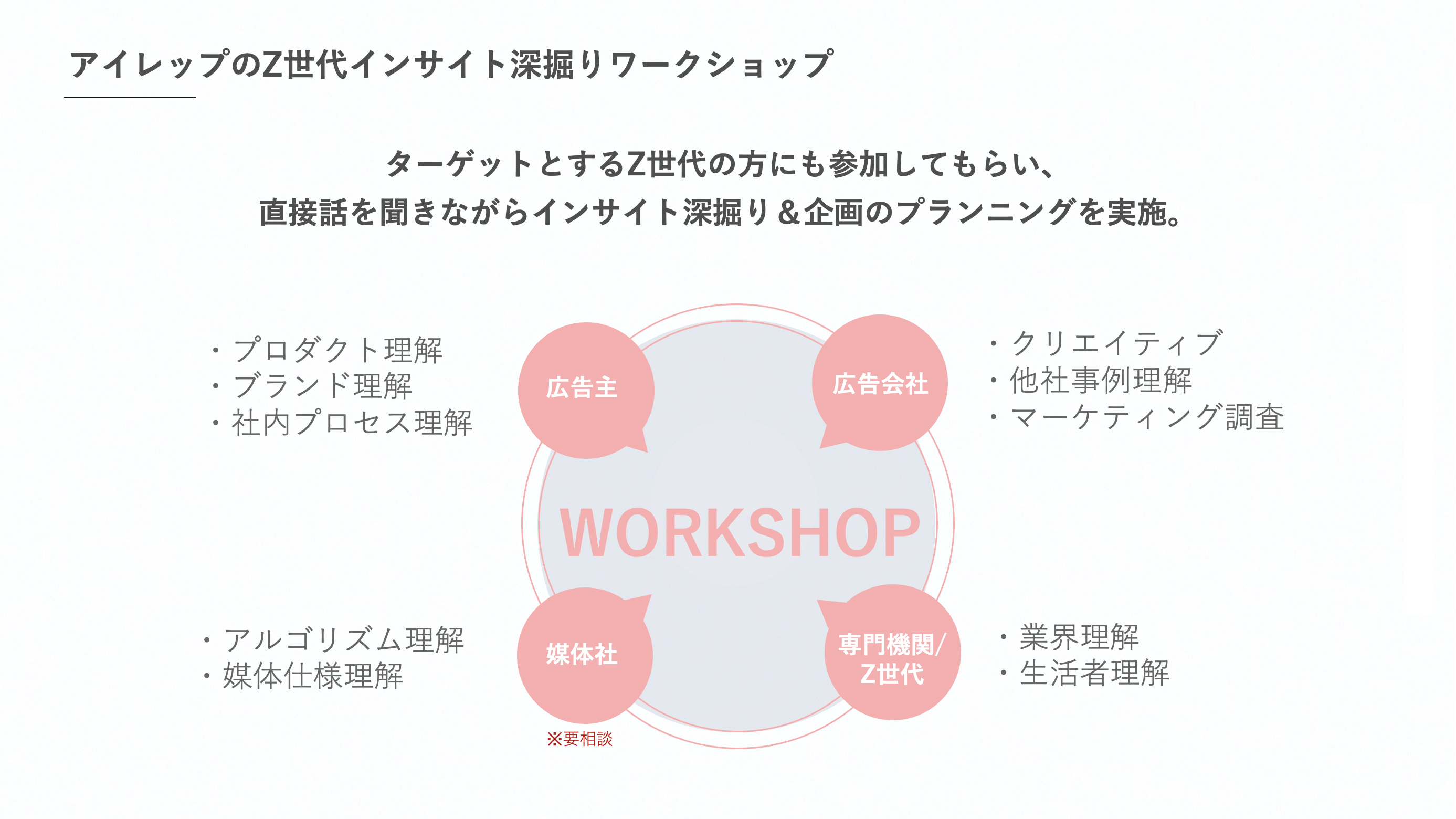 アイレップのZ世代インサイト深掘りワークショップ

ターゲットとするZ世代の方にも参加してもらい、
直接話を聞きながらインサイト深掘り＆企画のプランニングを実施。

・プロダクト理解
・ブランド理解
・社内プロセス理解

広告主

広告会社

・クリエイティブ
・他社事例理解
・マーケティング調査

WORKSHOP

・アルゴリズム理解
・媒体仕様理解

媒体社

※要相談

専門機関/
Z世代

・業界理解
・生活者理解